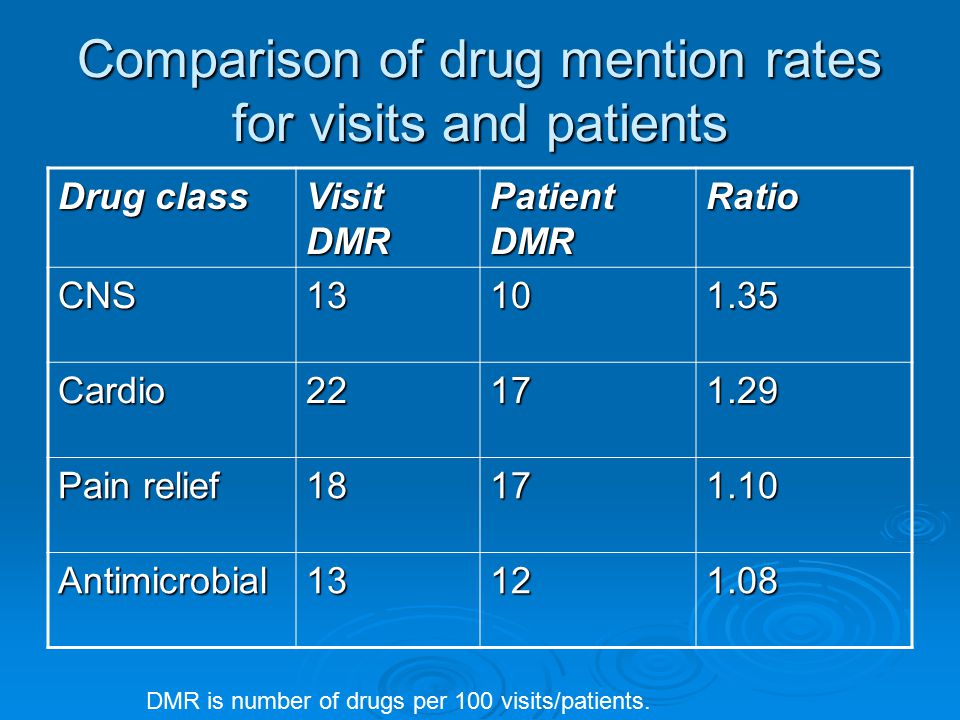 Comparison of drug mention rates for visits and patients

| Drug class | Visit DMR | Patient DMR | Ratio |
|---|---|---|---|
| CNS | 13 | 10 | 1.35 |
| Cardio | 22 | 17 | 1.29 |
| Pain relief | 18 | 17 | 1.10 |
| Antimicrobial | 13 | 12 | 1.08 |

DMR is number of drugs per 100 visits/patients.